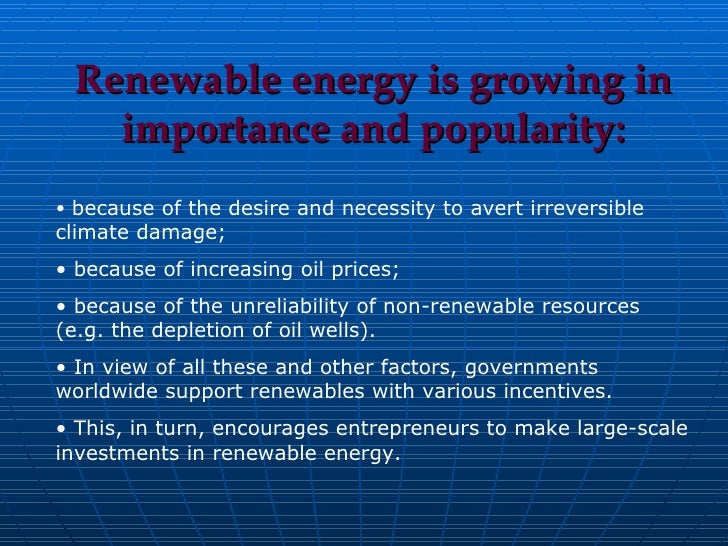 Renewable energy is growing in importance and popularity:

• because of the desire and necessity to avert irreversible climate damage;

• because of increasing oil prices;

• because of the unreliability of non-renewable resources (e.g. the depletion of oil wells).

• In view of all these and other factors, governments worldwide support renewables with various incentives.

• This, in turn, encourages entrepreneurs to make large-scale investments in renewable energy.